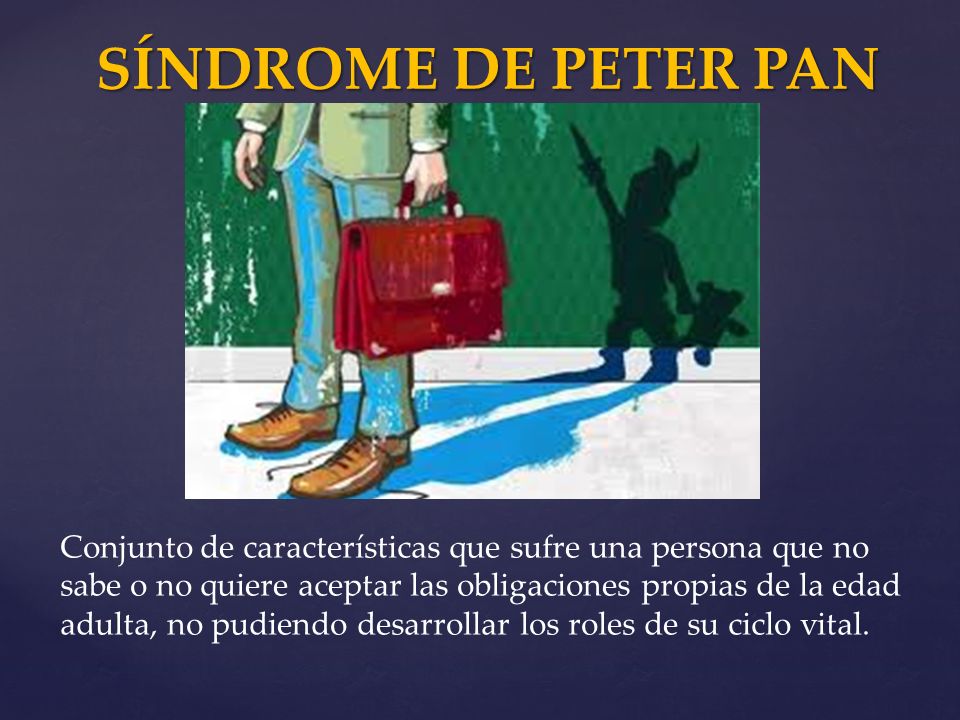 SÍNDROME DE PETER PAN

Conjunto de características que sufre una persona que no sabe o no quiere aceptar las obligaciones propias de la edad adulta, no pudiendo desarrollar los roles de su ciclo vital.